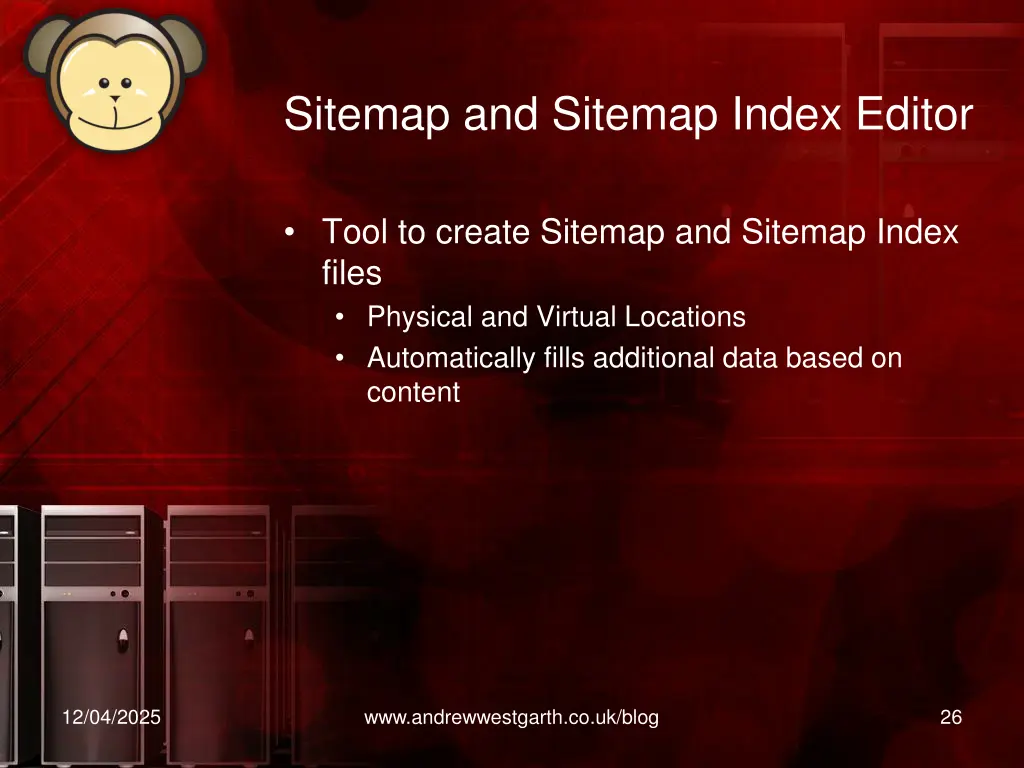 Sitemap and Sitemap Index Editor

• Tool to create Sitemap and Sitemap Index files
  • Physical and Virtual Locations
  • Automatically fills additional data based on content

12/04/2025

www.andrewwestgarth.co.uk/blog

26